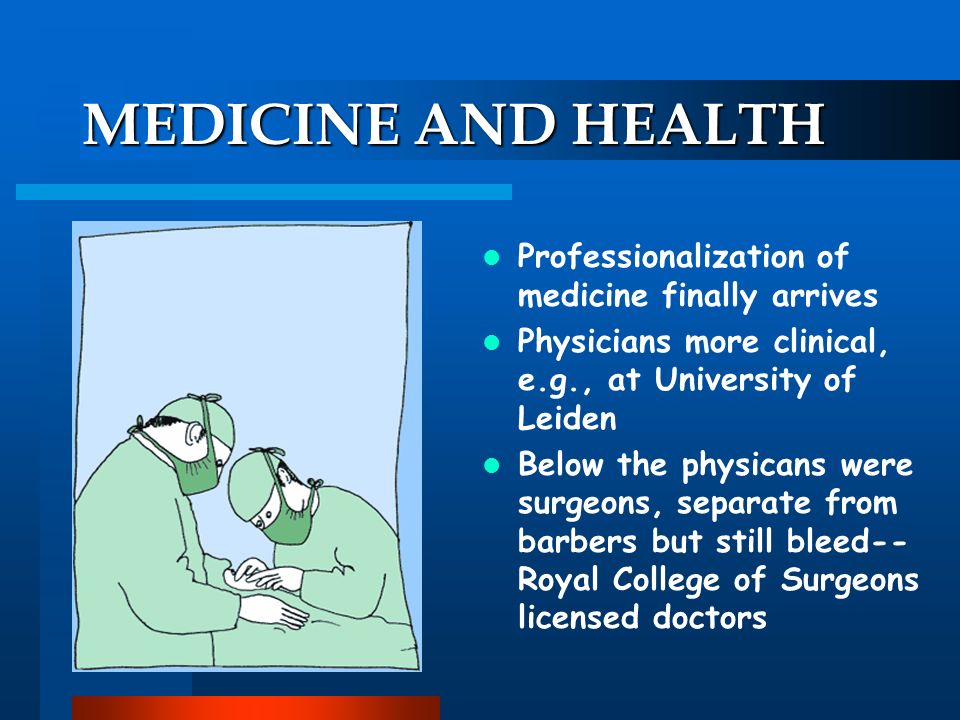 MEDICINE AND HEALTH

- Professionalization of medicine finally arrives
- Physicians more clinical, e.g., at University of Leiden
- Below the physicans were surgeons, separate from barbers but still bleed-- Royal College of Surgeons licensed doctors